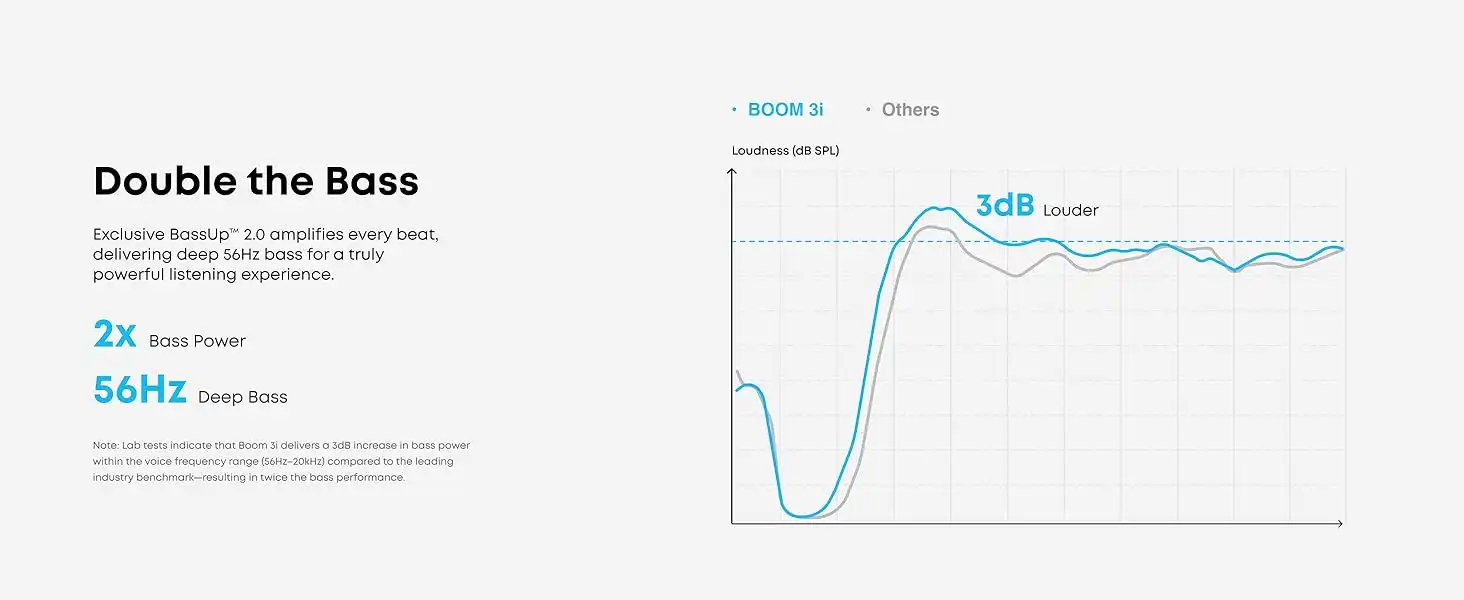 Double the Bass

Exclusive BassUp™ 2.0 amplifies every beat, delivering deep 56Hz bass for a truly powerful listening experience.

2x Bass Power

56Hz Deep Bass

Note: Lab tests indicate that Boom 3i delivers a 3dB increase in bass power within the voice frequency range (56Hz–20kHz) compared to the leading industry benchmark—resulting in twice the bass performance.

• BOOM 3i • Others

Loudness (dB SPL)

3dB Louder